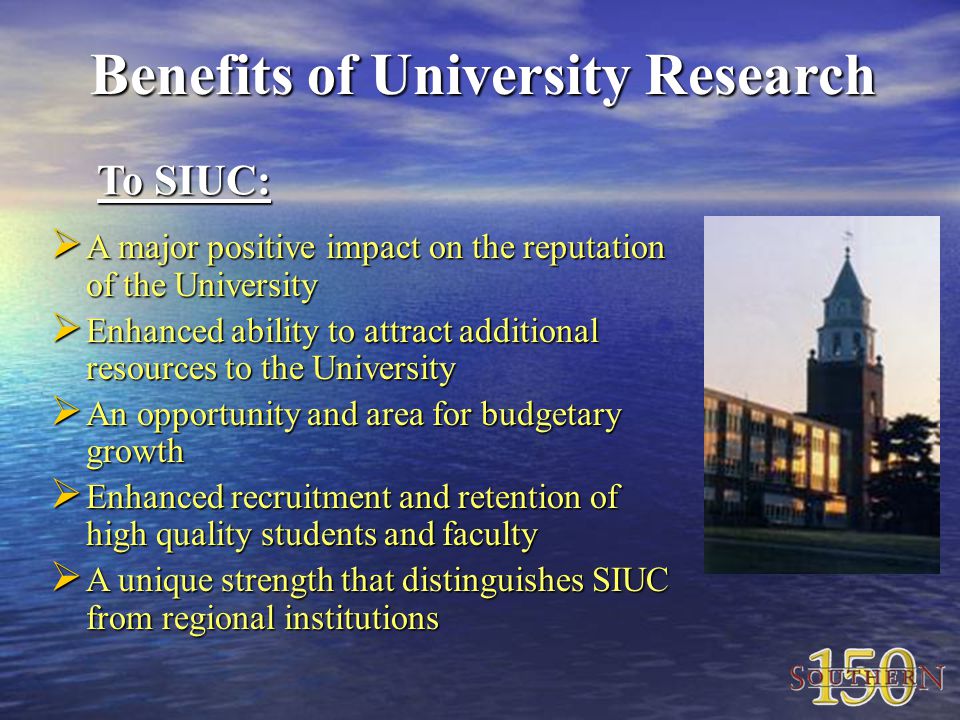 Benefits of University Research

To SIUC:

➢ A major positive impact on the reputation of the University
➢ Enhanced ability to attract additional resources to the University
➢ An opportunity and area for budgetary growth
➢ Enhanced recruitment and retention of high quality students and faculty
➢ A unique strength that distinguishes SIUC from regional institutions

SOUTHERN 150